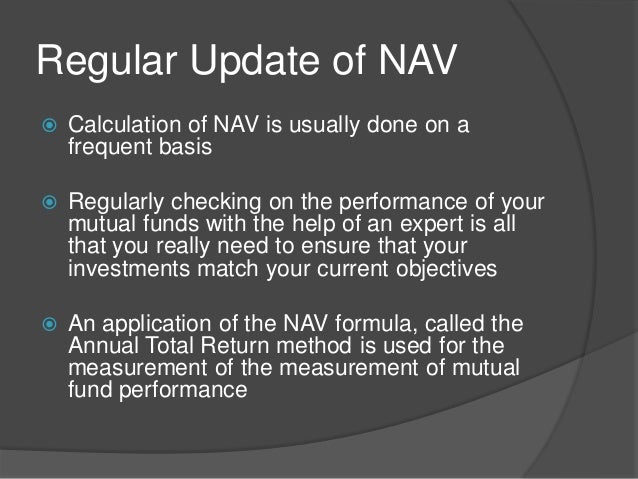 Regular Update of NAV

Calculation of NAV is usually done on a frequent basis

Regularly checking on the performance of your mutual funds with the help of an expert is all that you really need to ensure that your investments match your current objectives

An application of the NAV formula, called the Annual Total Return method is used for the measurement of the measurement of mutual fund performance